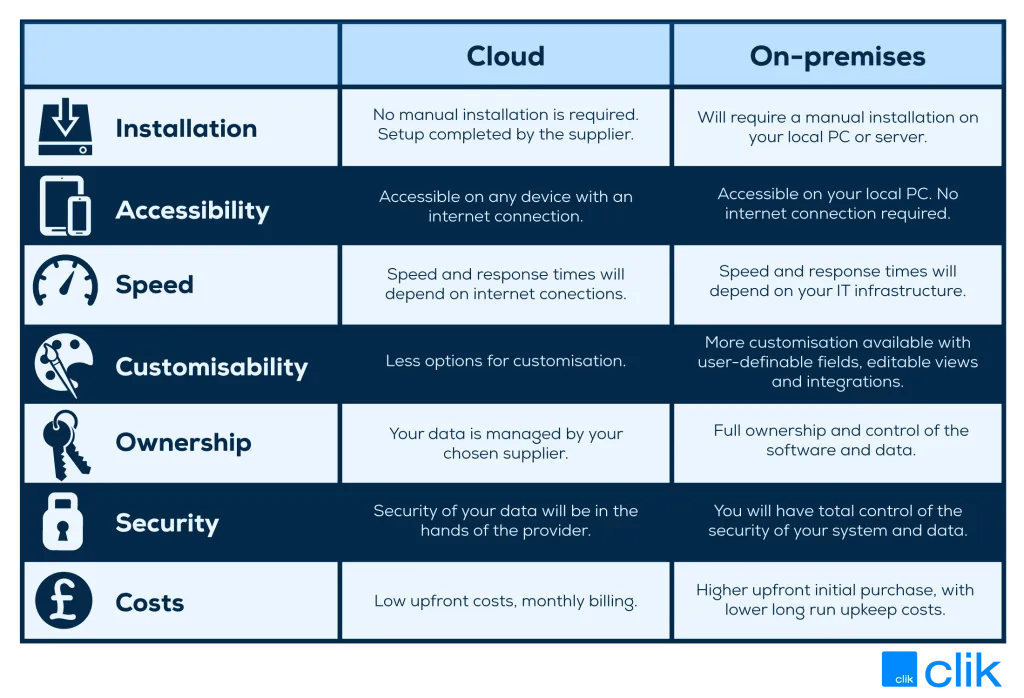 | | Cloud | On-premises |
|---|---|---|
| Installation | No manual installation is required. Setup completed by the supplier. | Will require a manual installation on your local PC or server. |
| Accessibility | Accessible on any device with an internet connection. | Accessible on your local PC. No internet connection required. |
| Speed | Speed and response times will depend on internet conections. | Speed and response times will depend on your IT infrastructure. |
| Customisability | Less options for customisation. | More customisation available with user-definable fields, editable views and integrations. |
| Ownership | Your data is managed by your chosen supplier. | Full ownership and control of the software and data. |
| Security | Security of your data will be in the hands of the provider. | You will have total control of the security of your system and data. |
| Costs | Low upfront costs, monthly billing. | Higher upfront initial purchase, with lower long run upkeep costs. |

clik clik